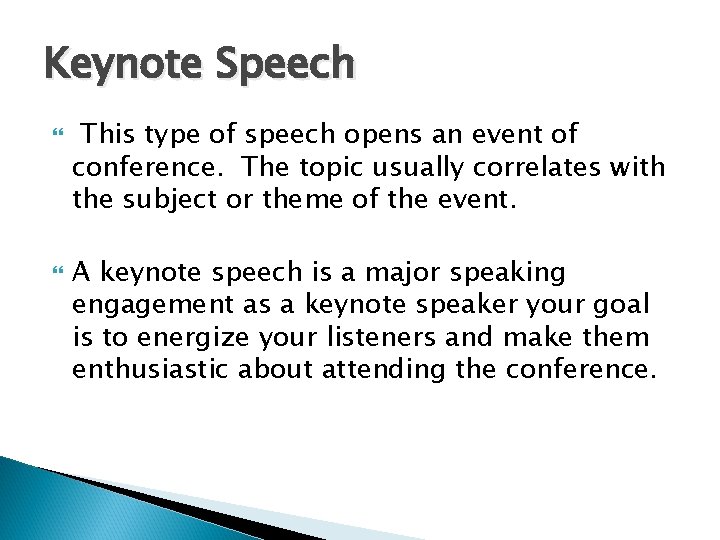 Keynote Speech

This type of speech opens an event of conference. The topic usually correlates with the subject or theme of the event.

A keynote speech is a major speaking engagement as a keynote speaker your goal is to energize your listeners and make them enthusiastic about attending the conference.